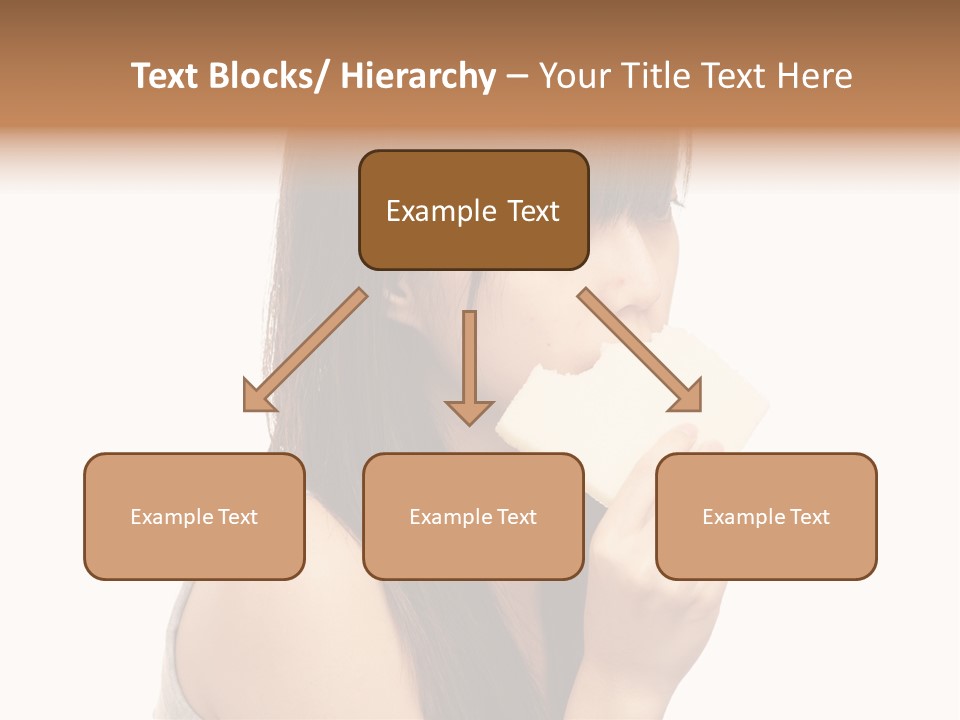 Text Blocks/ Hierarchy – Your Title Text Here

Example Text

Example Text

Example Text

Example Text